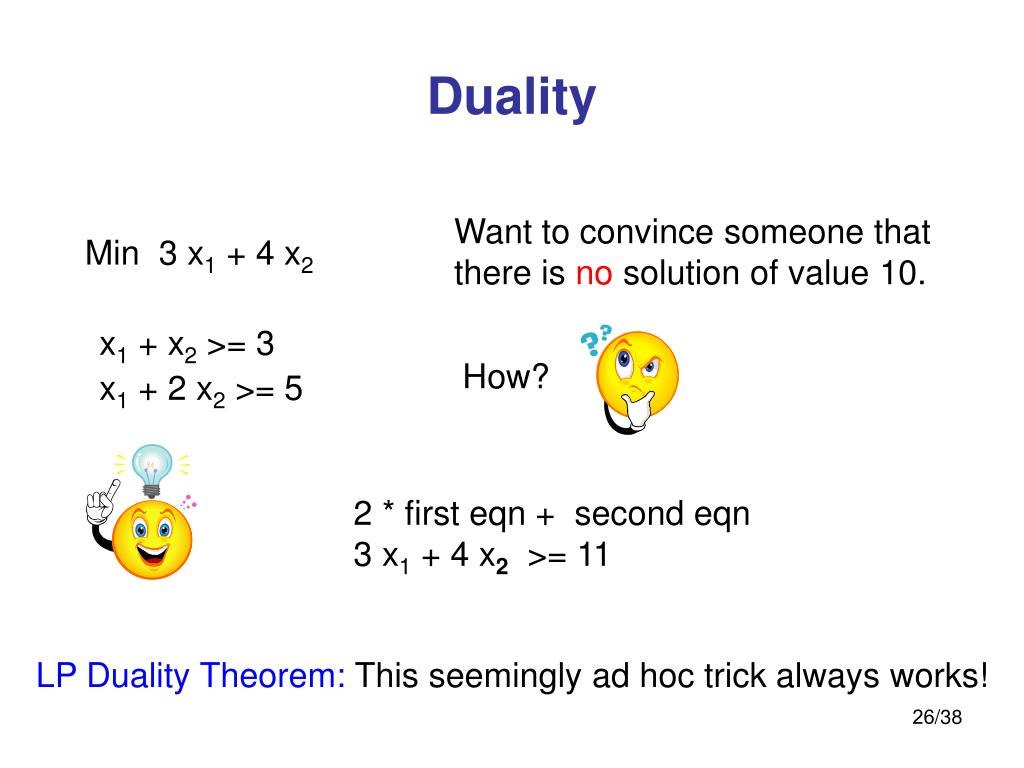 Duality

Min $3 x_1 + 4 x_2$

$x_1 + x_2 >= 3$
$x_1 + 2 x_2 >= 5$

Want to convince someone that there is no solution of value 10.

How?

2 * first eqn + second eqn
$3 x_1 + 4 x_2 >= 11$

LP Duality Theorem: This seemingly ad hoc trick always works!

26/38